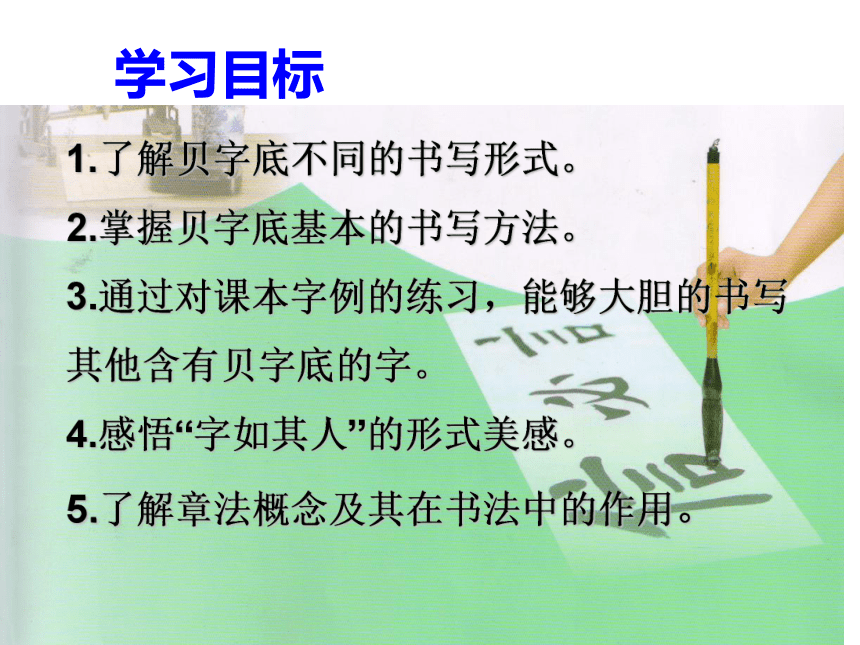 学习目标

1.了解贝字底不同的书写形式。

2.掌握贝字底基本的书写方法。

3.通过对课本字例的练习，能够大胆的书写其他含有贝字底的字。

4.感悟“字如其人”的形式美感。

5.了解章法概念及其在书法中的作用。